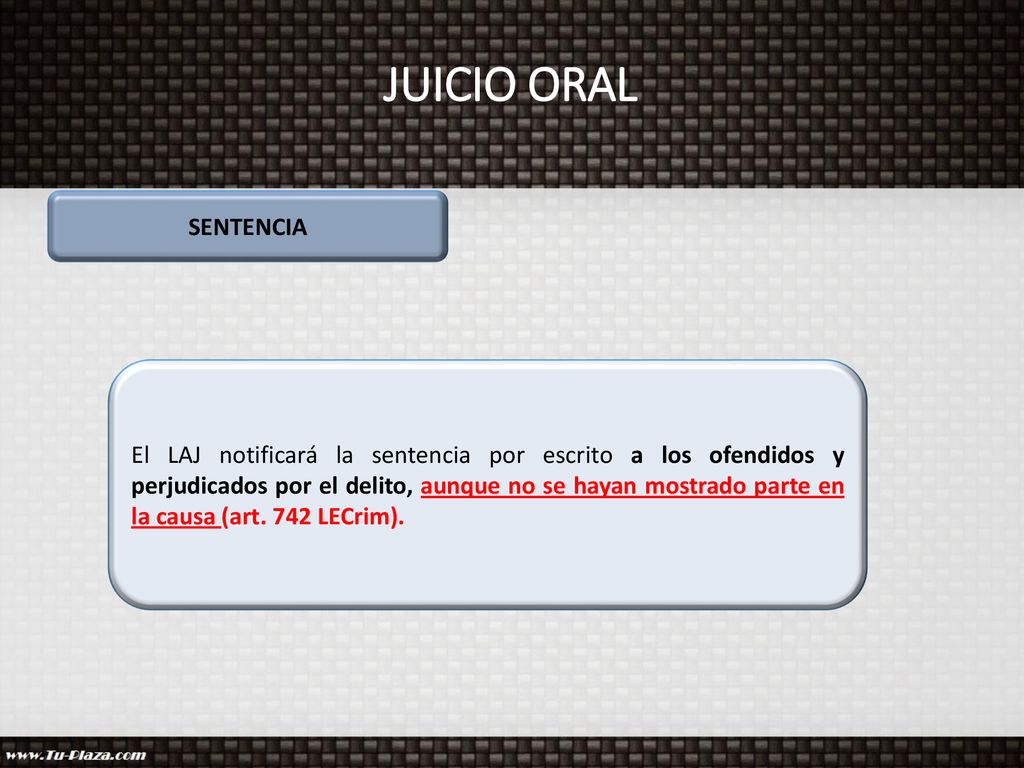 JUICIO ORAL

SENTENCIA

El LAJ notificará la sentencia por escrito a los ofendidos y perjudicados por el delito, aunque no se hayan mostrado parte en la causa (art. 742 LECrim).

www.Tu-Plaza.com